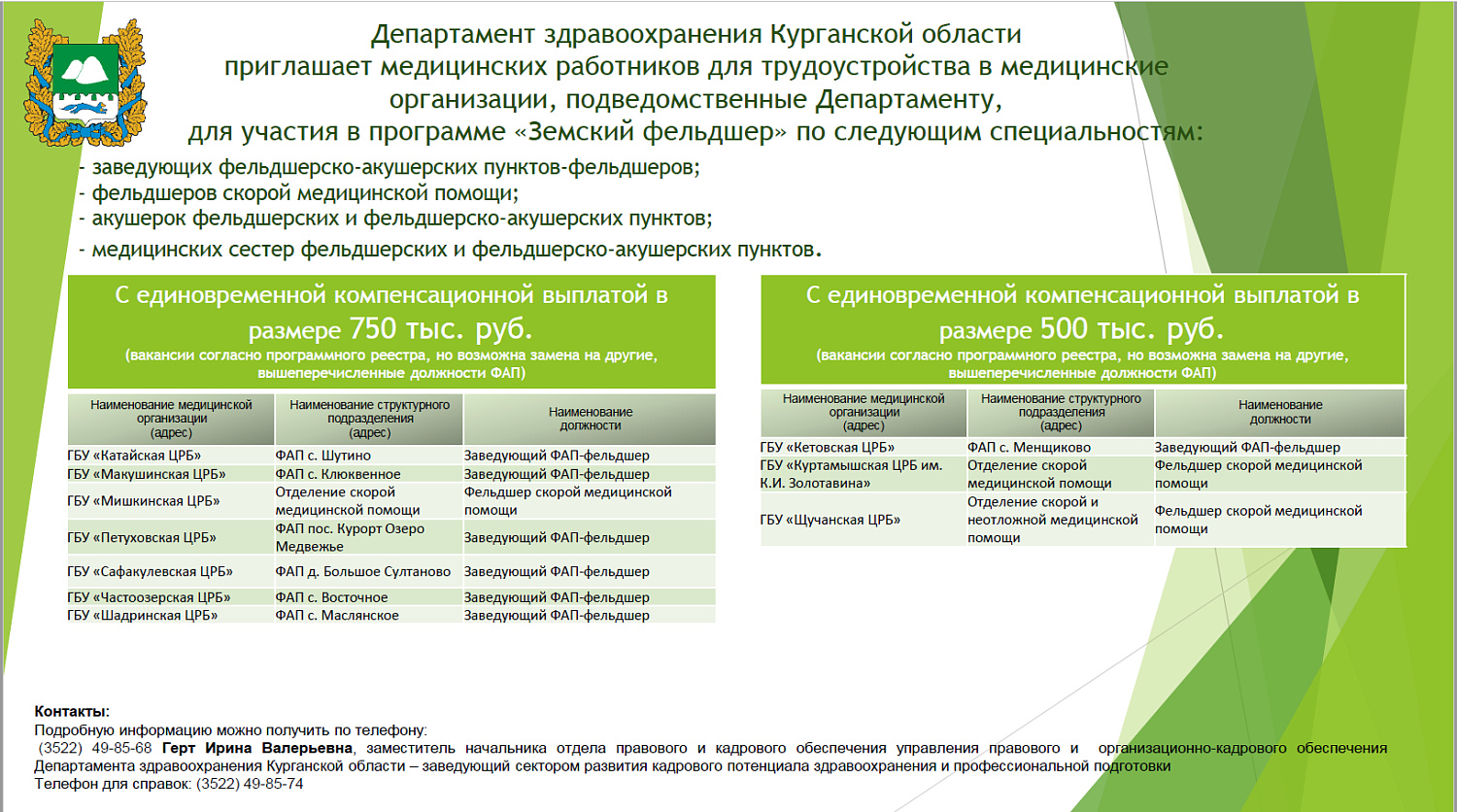 Департамент здравоохранения Курганской области приглашает медицинских работников для трудоустройства в медицинские организации, подведомственные Департаменту, для участия в программе «Земский фельдшер» по следующим специальностям:

- заведующих фельдшерско-акушерских пунктов-фельдшеров;
- фельдшеров скорой медицинской помощи;
- акушерок фельдшерских и фельдшерско-акушерских пунктов;
- медицинских сестер фельдшерских и фельдшерско-акушерских пунктов.

С единовременной компенсационной выплатой в размере 750 тыс. руб.
(вакансии согласно программного реестра, но возможна замена на другие, вышеперечисленные должности ФАП)

| Наименование медицинской организации (адрес) | Наименование структурного подразделения (адрес) | Наименование должности |
|---|---|---|
| ГБУ «Катайская ЦРБ» | ФАП с. Шутино | Заведующий ФАП-фельдшер |
| ГБУ «Макушинская ЦРБ» | ФАП с. Клюквенное | Заведующий ФАП-фельдшер |
| ГБУ «Мишкинская ЦРБ» | Отделение скорой медицинской помощи | Фельдшер скорой медицинской помощи |
| ГБУ «Петуховская ЦРБ» | ФАП пос. Курорт Озеро Медвежье | Заведующий ФАП-фельдшер |
| ГБУ «Сафакулевская ЦРБ» | ФАП д. Большое Султаново | Заведующий ФАП-фельдшер |
| ГБУ «Частоозерская ЦРБ» | ФАП с. Восточное | Заведующий ФАП-фельдшер |
| ГБУ «Шадринская ЦРБ» | ФАП с. Маслянское | Заведующий ФАП-фельдшер |

С единовременной компенсационной выплатой в размере 500 тыс. руб.
(вакансии согласно программного реестра, но возможна замена на другие, вышеперечисленные должности ФАП)

| Наименование медицинской организации (адрес) | Наименование структурного подразделения (адрес) | Наименование должности |
|---|---|---|
| ГБУ «Кетовская ЦРБ» | ФАП с. Менщиково | Заведующий ФАП-фельдшер |
| ГБУ «Куртамышская ЦРБ им. К.И. Золотавина» | Отделение скорой медицинской помощи | Фельдшер скорой медицинской помощи |
| ГБУ «Щучанская ЦРБ» | Отделение скорой и неотложной медицинской помощи | Фельдшер скорой медицинской помощи |

Контакты:
Подробную информацию можно получить по телефону:
(3522) 49-85-68 Герт Ирина Валерьевна, заместитель начальника отдела правового и кадрового обеспечения управления правового и организационно-кадрового обеспечения Департамента здравоохранения Курганской области – заведующий сектором развития кадрового потенциала здравоохранения и профессиональной подготовки
Телефон для справок: (3522) 49-85-74